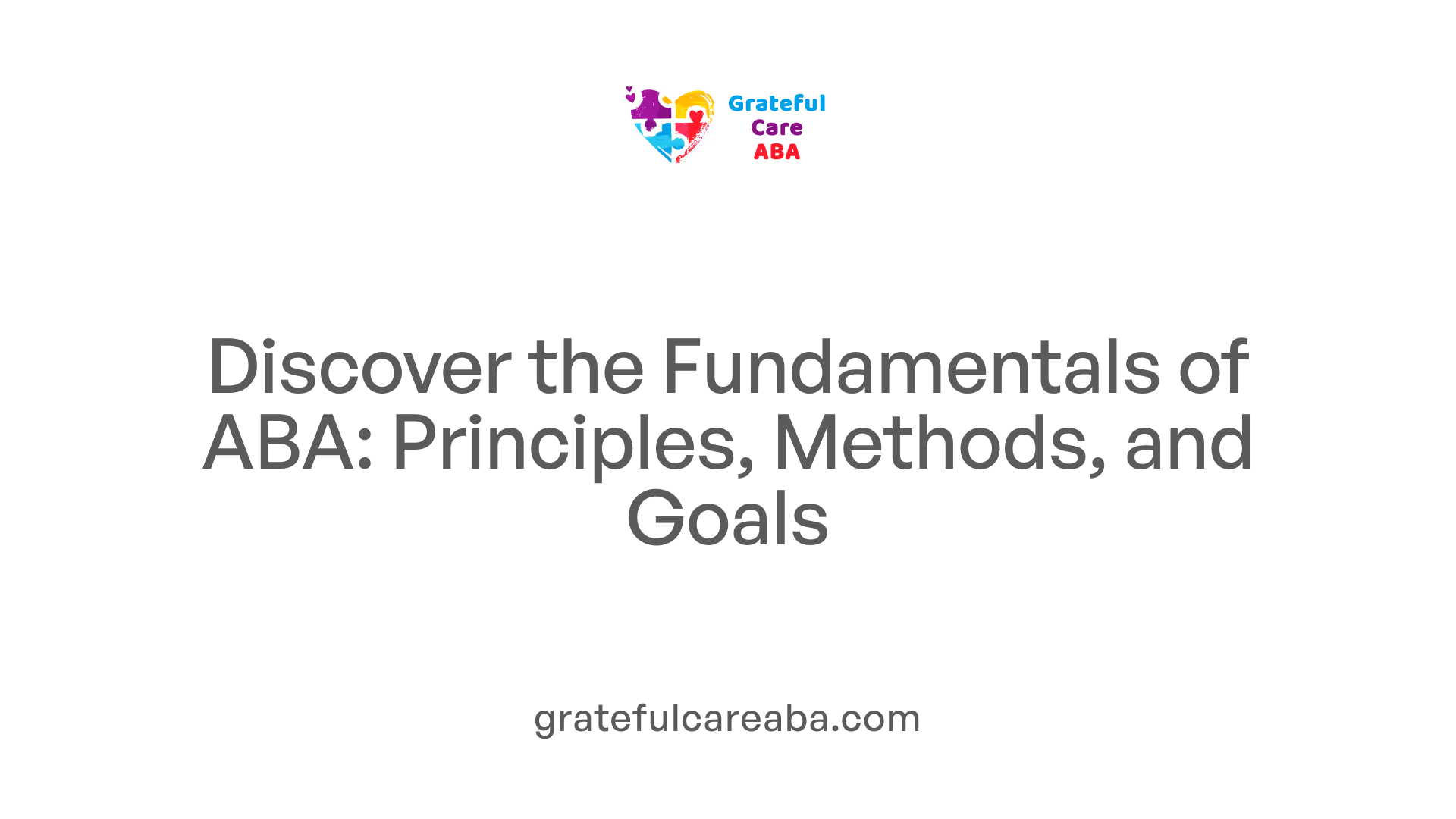 Grateful
Care
ABA

Discover the Fundamentals of ABA: Principles, Methods, and Goals

gratefulcareaba.com